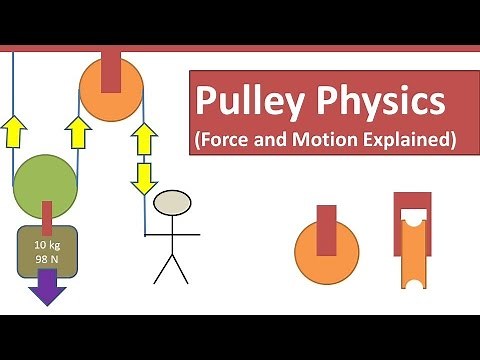 Pulley Physics
(Force and Motion Explained)

10 kg
98 N